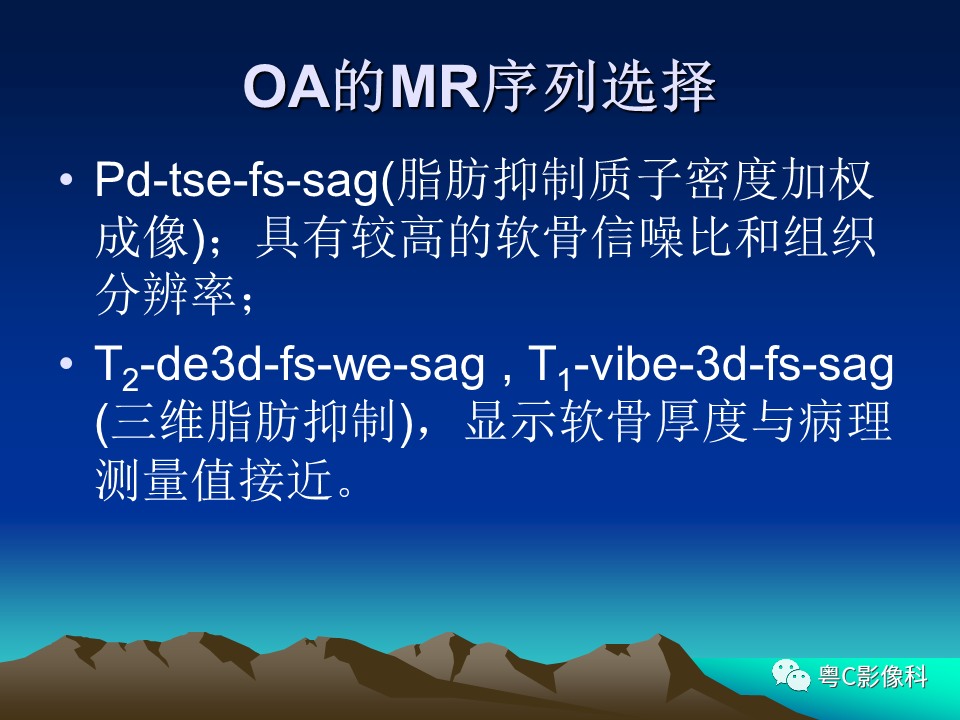 OA的MR序列选择

• Pd-tse-fs-sag(脂肪抑制质子密度加权成像)；具有较高的软骨信噪比和组织分辨率；

• $T_2$-de3d-fs-we-sag , $T_1$-vibe-3d-fs-sag (三维脂肪抑制)，显示软骨厚度与病理测量值接近。

粤C影像科